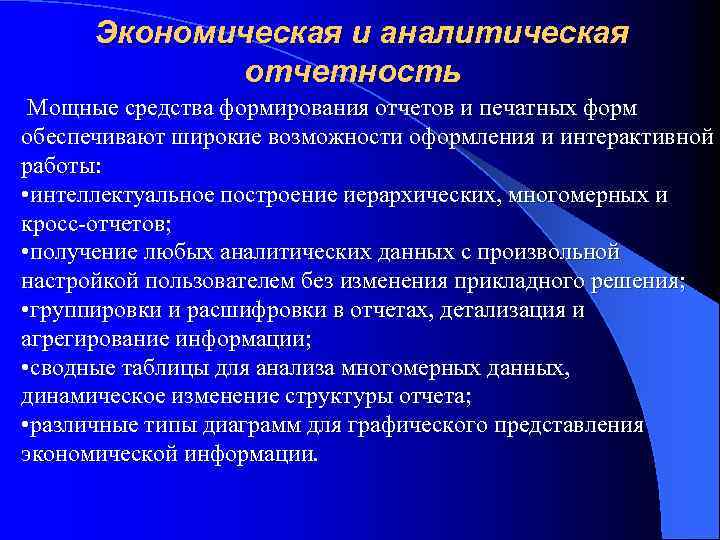 Экономическая и аналитическая отчетность

Мощные средства формирования отчетов и печатных форм обеспечивают широкие возможности оформления и интерактивной работы:
•интеллектуальное построение иерархических, многомерных и кросс-отчетов;
•получение любых аналитических данных с произвольной настройкой пользователем без изменения прикладного решения;
•группировки и расшифровки в отчетах, детализация и агрегирование информации;
•сводные таблицы для анализа многомерных данных, динамическое изменение структуры отчета;
•различные типы диаграмм для графического представления экономической информации.